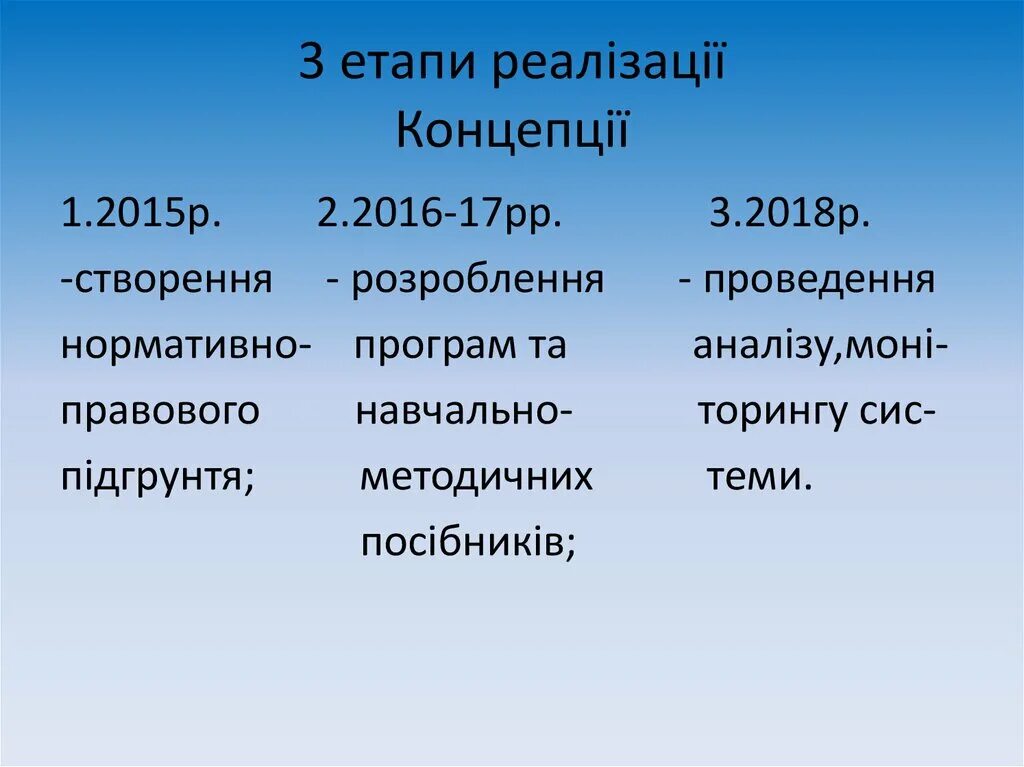 3 етапи реалізації Концепції

1.2015р.
-створення нормативно-правового підгрунтя;

2.2016-17рр.
- розроблення програм та навчально-методичних посібників;

3.2018р.
- проведення аналізу,моніторингу системи.